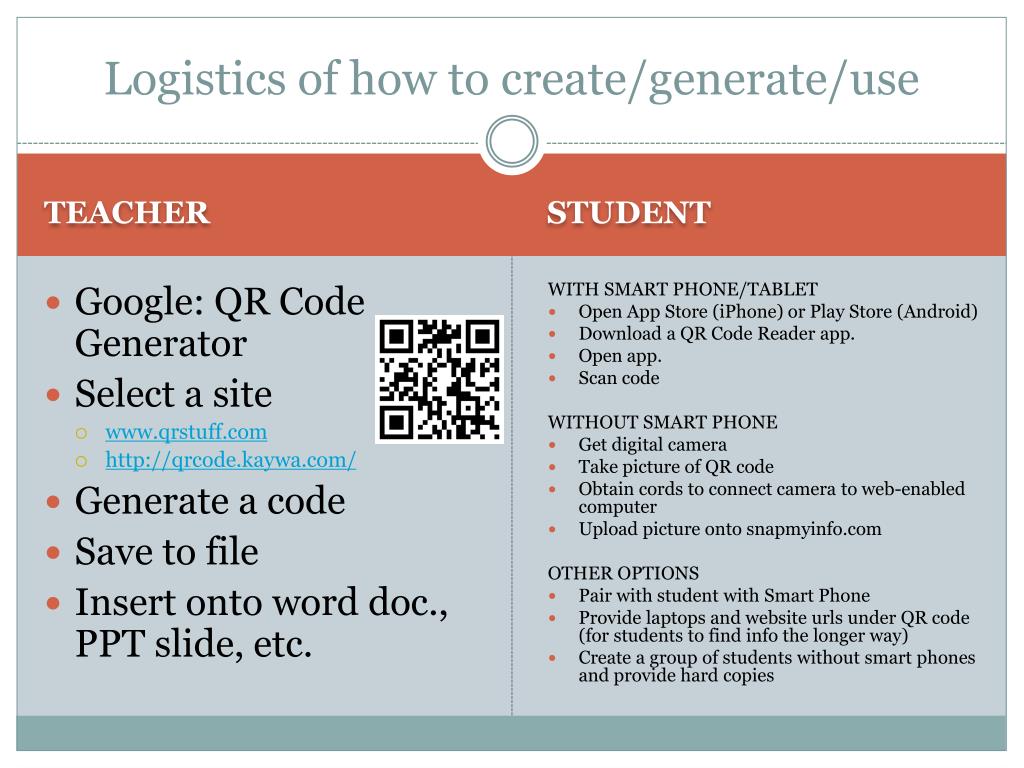 Logistics of how to create/generate/use

TEACHER

- Google: QR Code Generator
- Select a site
  - www.qrstuff.com
  - http://qrcode.kaywa.com/
- Generate a code
- Save to file
- Insert onto word doc., PPT slide, etc.

STUDENT

WITH SMART PHONE/TABLET
- Open App Store (iPhone) or Play Store (Android)
- Download a QR Code Reader app.
- Open app.
- Scan code

WITHOUT SMART PHONE
- Get digital camera
- Take picture of QR code
- Obtain cords to connect camera to web-enabled computer
- Upload picture onto snapmyinfo.com

OTHER OPTIONS
- Pair with student with Smart Phone
- Provide laptops and website urls under QR code (for students to find info the longer way)
- Create a group of students without smart phones and provide hard copies